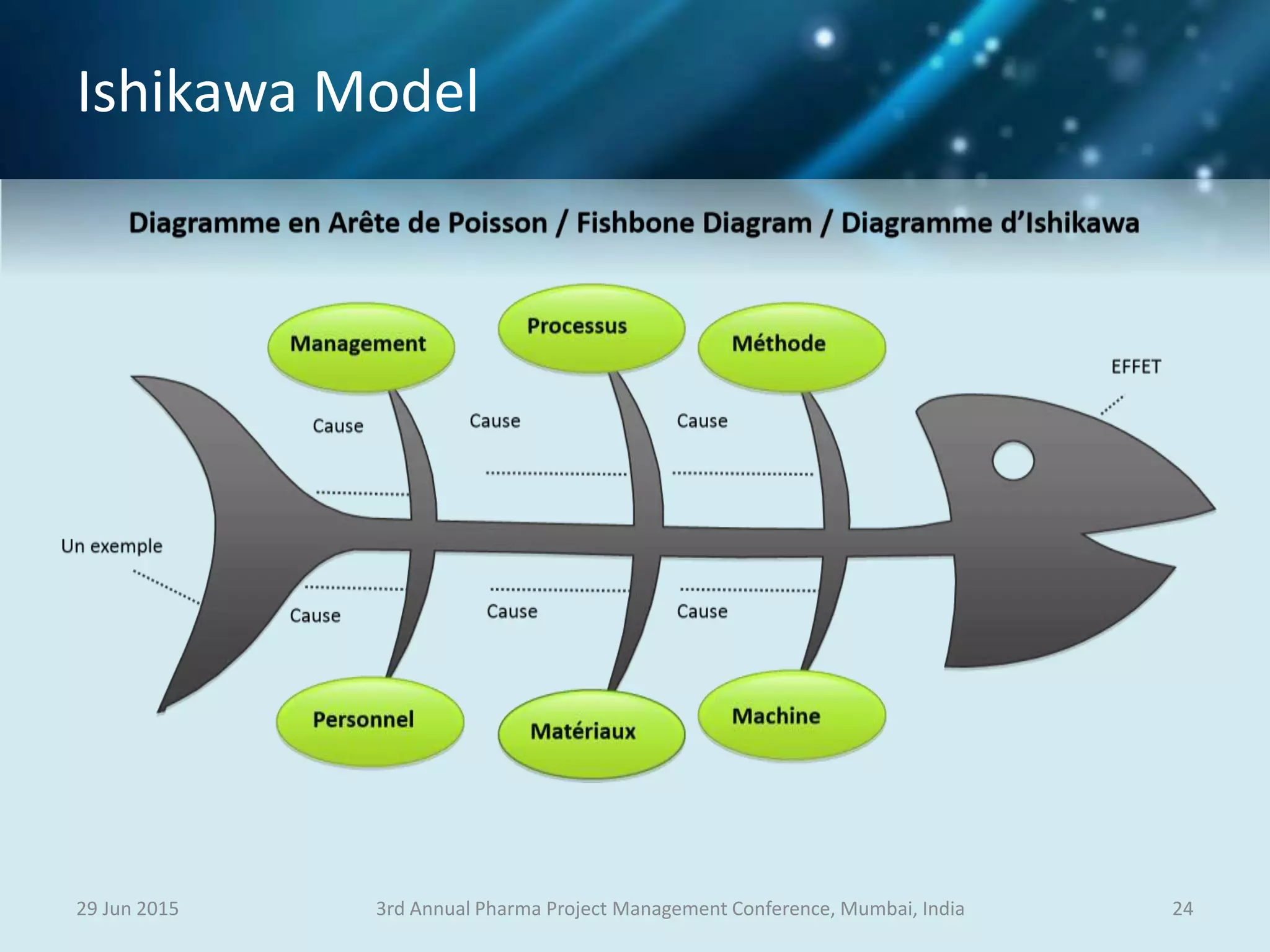 Ishikawa Model

Diagramme en Arête de Poisson / Fishbone Diagram / Diagramme d'Ishikawa

Management

Processus

Méthode

EFFET

Cause

Cause

Cause

Un exemple

Cause

Cause

Cause

Personnel

Matériaux

Machine

29 Jun 2015

3rd Annual Pharma Project Management Conference, Mumbai, India

24